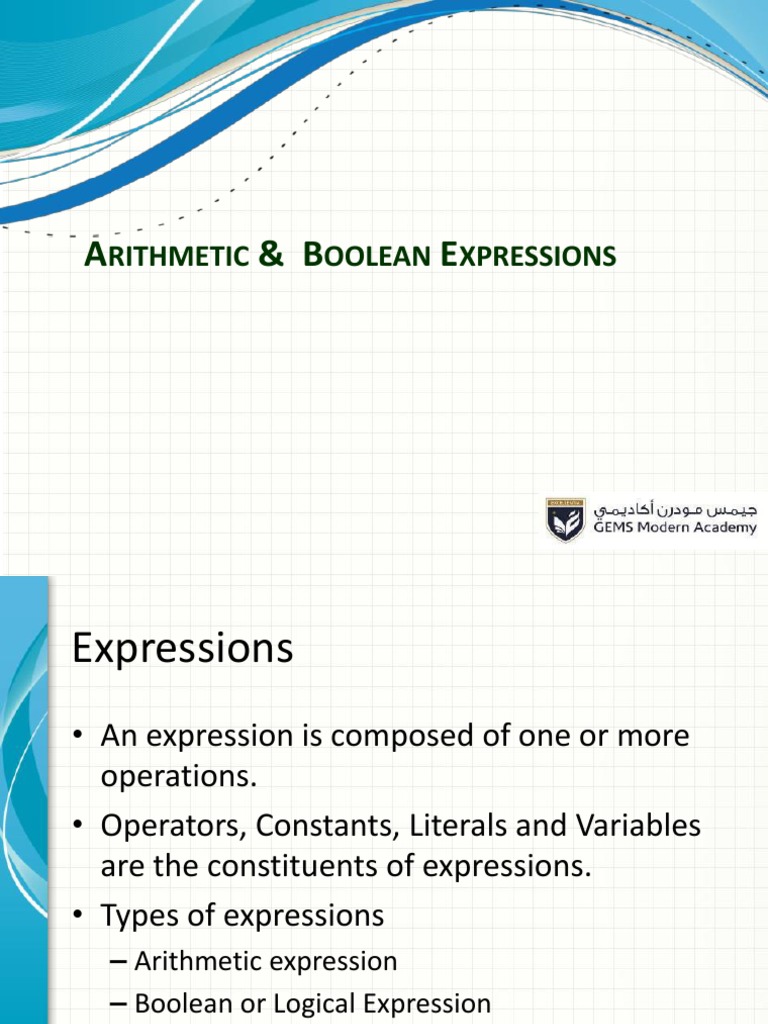 ARITHMETIC & BOOLEAN EXPRESSIONS

جيمس مودرن أكاديمي
GEMS Modern Academy

Expressions

• An expression is composed of one or more operations.
• Operators, Constants, Literals and Variables are the constituents of expressions.
• Types of expressions
– Arithmetic expression
– Boolean or Logical Expression